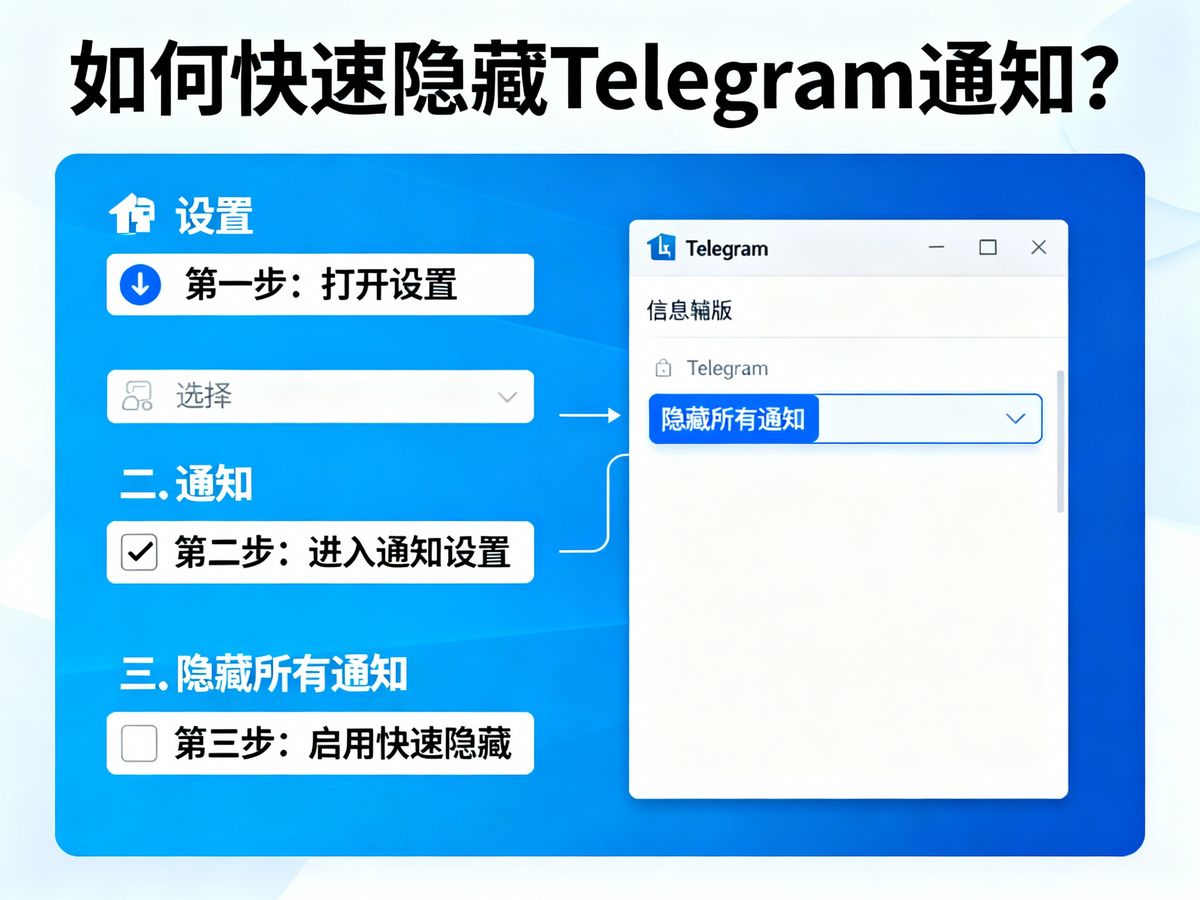 如何快速隐藏Telegram通知?

设置

第一步：打开设置

选择

二. 通知

第二步：进入通知设置

三. 隐藏所有通知

第三步：启用快速隐藏

Telegram

信息辅版

Telegram

隐藏所有通知